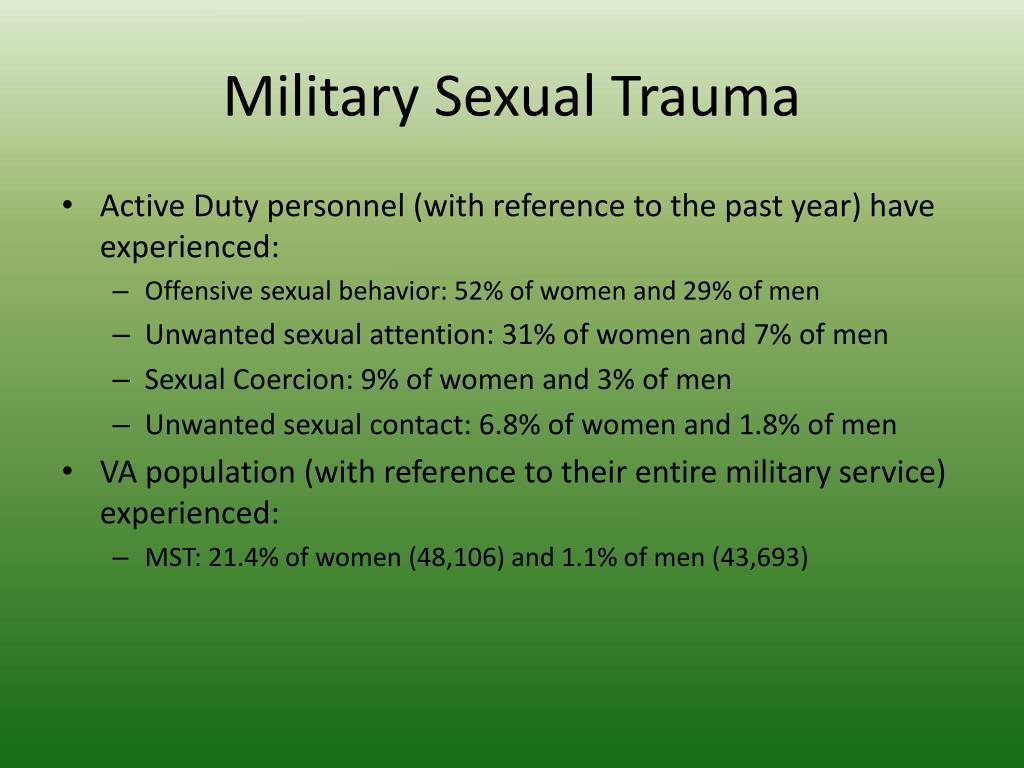 Military Sexual Trauma

• Active Duty personnel (with reference to the past year) have experienced:
– Offensive sexual behavior: 52% of women and 29% of men
– Unwanted sexual attention: 31% of women and 7% of men
– Sexual Coercion: 9% of women and 3% of men
– Unwanted sexual contact: 6.8% of women and 1.8% of men
• VA population (with reference to their entire military service) experienced:
– MST: 21.4% of women (48,106) and 1.1% of men (43,693)